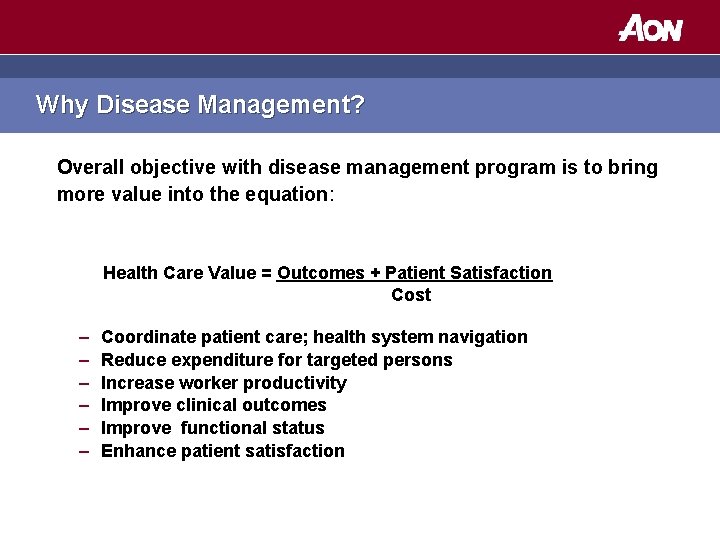 AON

Why Disease Management?

Overall objective with disease management program is to bring more value into the equation:

Health Care Value = $\frac{\text{Outcomes + Patient Satisfaction}}{\text{Cost}}$

– Coordinate patient care; health system navigation
– Reduce expenditure for targeted persons
– Increase worker productivity
– Improve clinical outcomes
– Improve functional status
– Enhance patient satisfaction